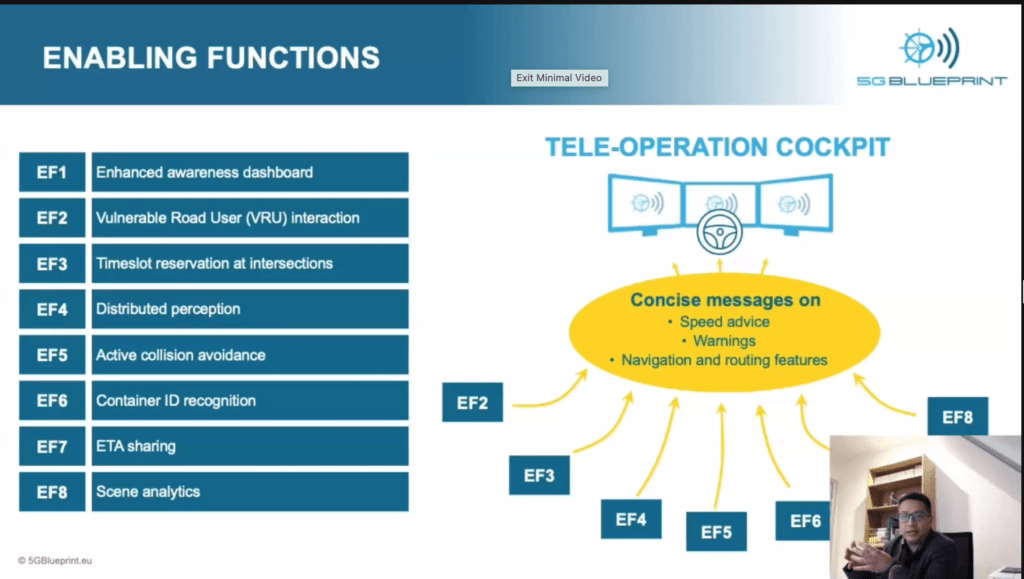 ENABLING FUNCTIONS

Exit Minimal Video

5G BLUEPRINT

| EF1 | Enhanced awareness dashboard |
|---|---|
| EF2 | Vulnerable Road User (VRU) interaction |
| EF3 | Timeslot reservation at intersections |
| EF4 | Distributed perception |
| EF5 | Active collision avoidance |
| EF6 | Container ID recognition |
| EF7 | ETA sharing |
| EF8 | Scene analytics |

TELE-OPERATION COCKPIT

Concise messages on
• Speed advice
• Warnings
• Navigation and routing features

EF2
EF3
EF4
EF5
EF6
EF8

© 5GBlueprint.eu